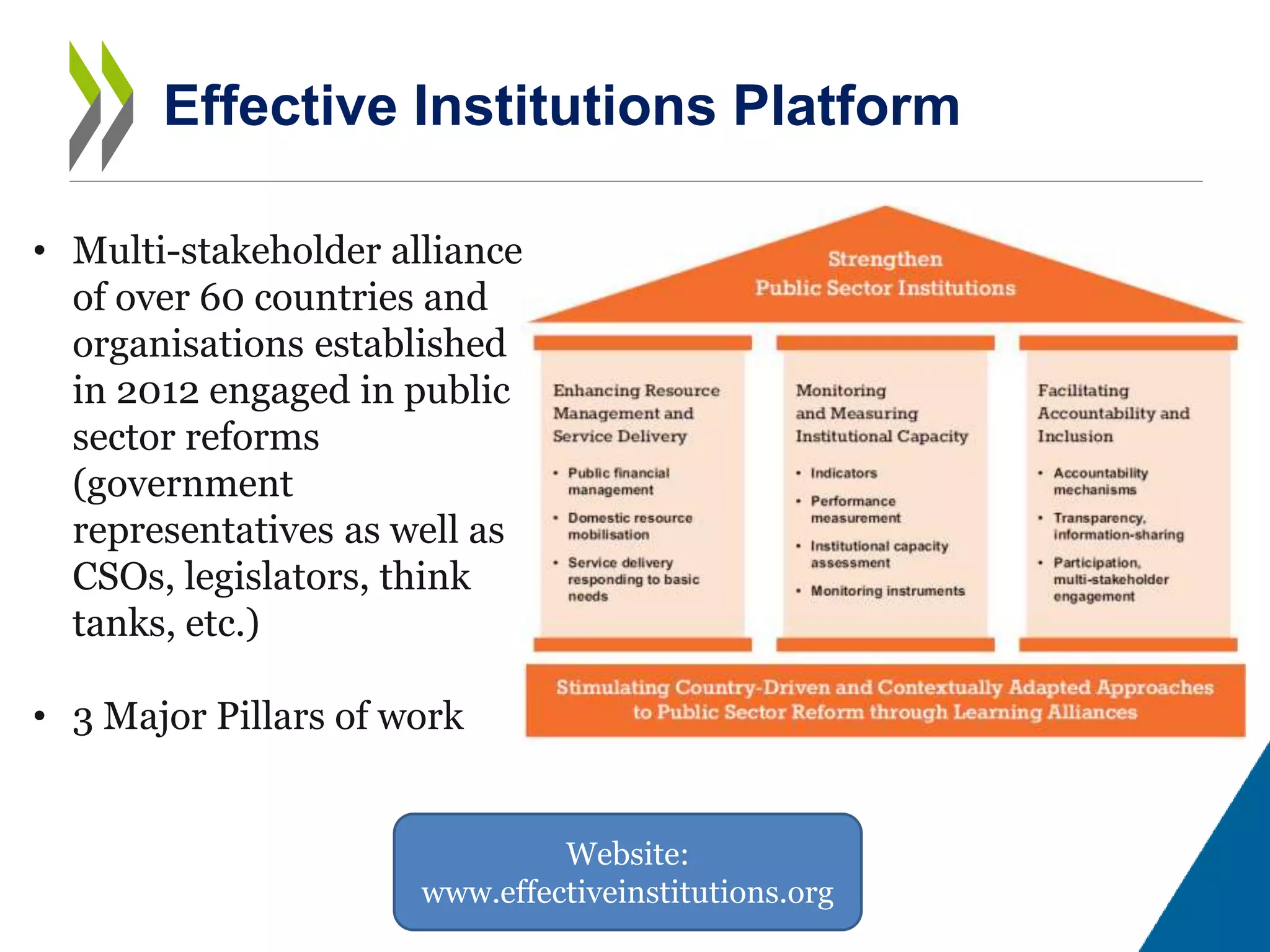 Effective Institutions Platform

• Multi-stakeholder alliance of over 60 countries and organisations established in 2012 engaged in public sector reforms (government representatives as well as CSOs, legislators, think tanks, etc.)

• 3 Major Pillars of work

Strengthen Public Sector Institutions

Enhancing Resource Management and Service Delivery

• Public financial management
• Domestic resource mobilisation
• Service delivery responding to basic needs

Monitoring and Measuring Institutional Capacity

• Indicators
• Performance measurement
• Institutional capacity assessment
• Monitoring instruments

Facilitating Accountability and Inclusion

• Accountability mechanisms
• Transparency, information-sharing
• Participation, multi-stakeholder engagement

Stimulating Country-Driven and Contextually Adapted Approaches to Public Sector Reform through Learning Alliances

Website: www.effectiveinstitutions.org